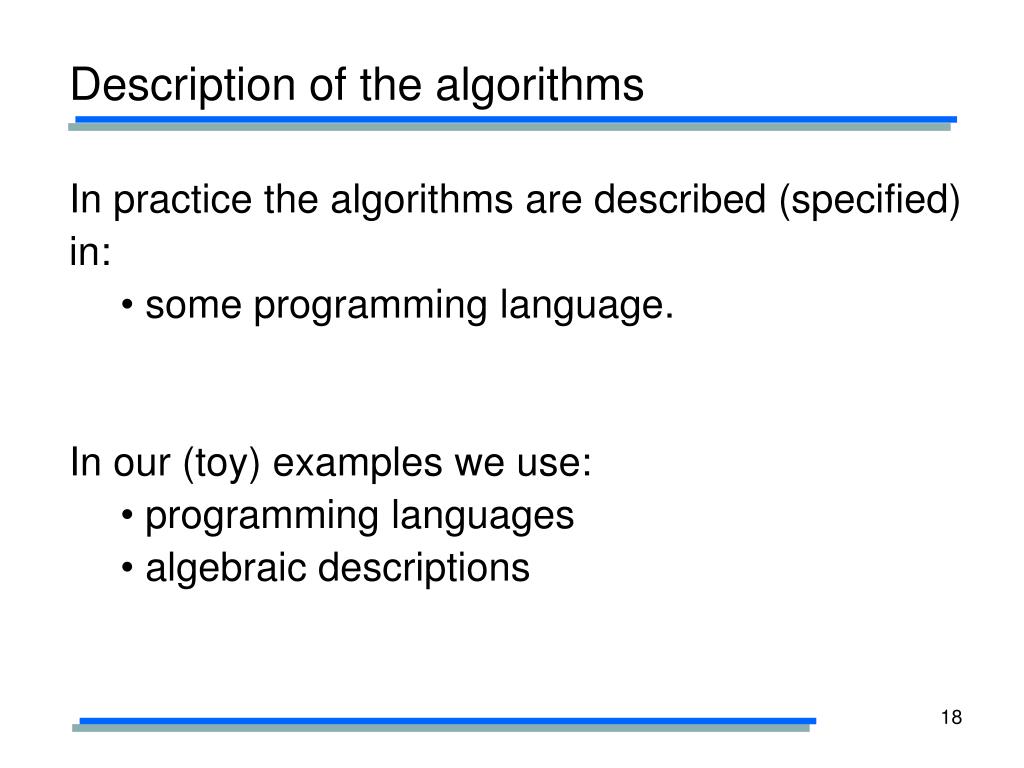 Description of the algorithms

In practice the algorithms are described (specified) in:

• some programming language.

In our (toy) examples we use:

• programming languages
• algebraic descriptions

18